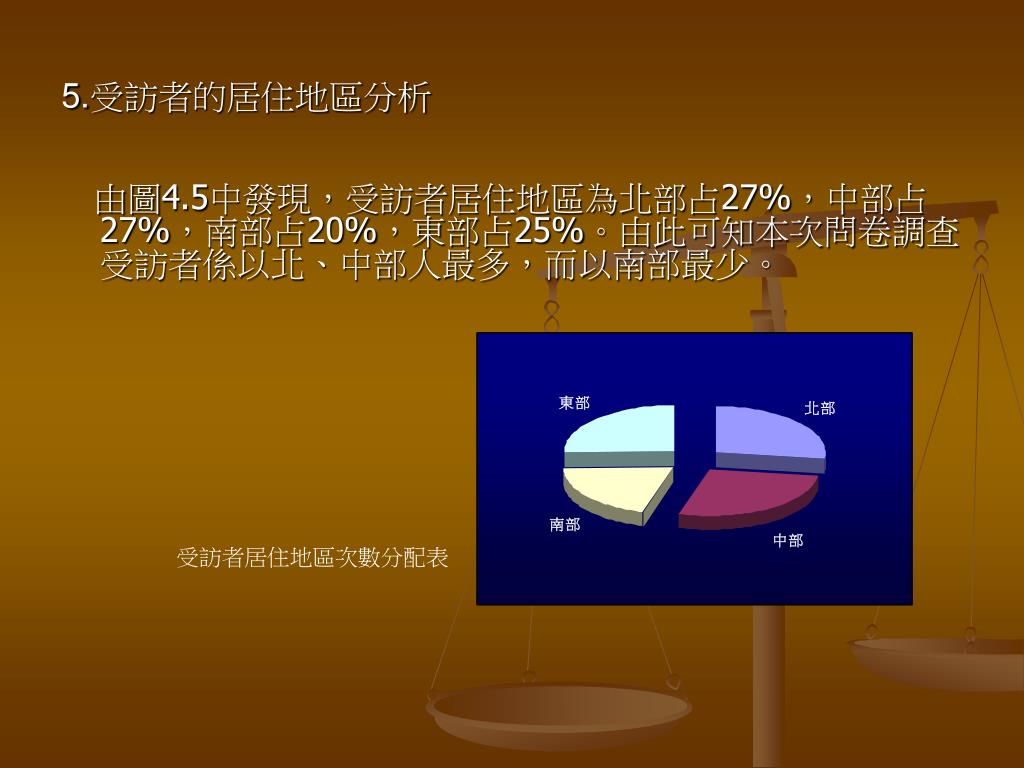 5.受訪者的居住地區分析

由圖4.5中發現，受訪者居住地區為北部占27%，中部占27%，南部占20%，東部占25%。由此可知本次問卷調查受訪者係以北、中部人最多，而以南部最少。

東部
北部
南部
中部

受訪者居住地區次數分配表